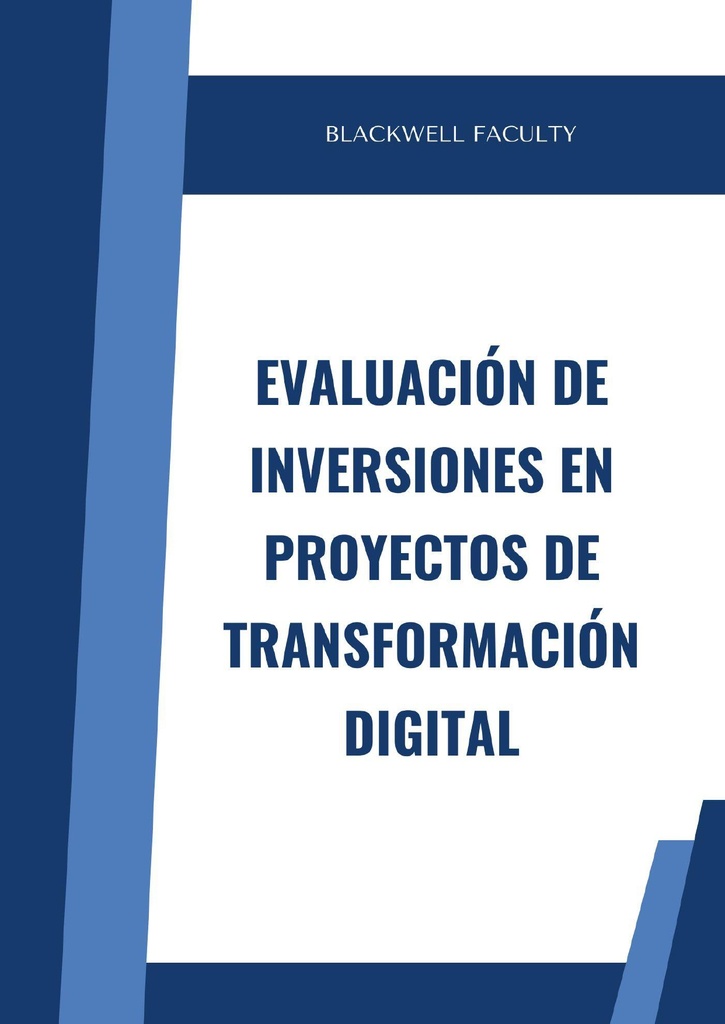 BLACKWELL FACULTY

EVALUACIÓN DE INVERSIONES EN PROYECTOS DE TRANSFORMACIÓN DIGITAL